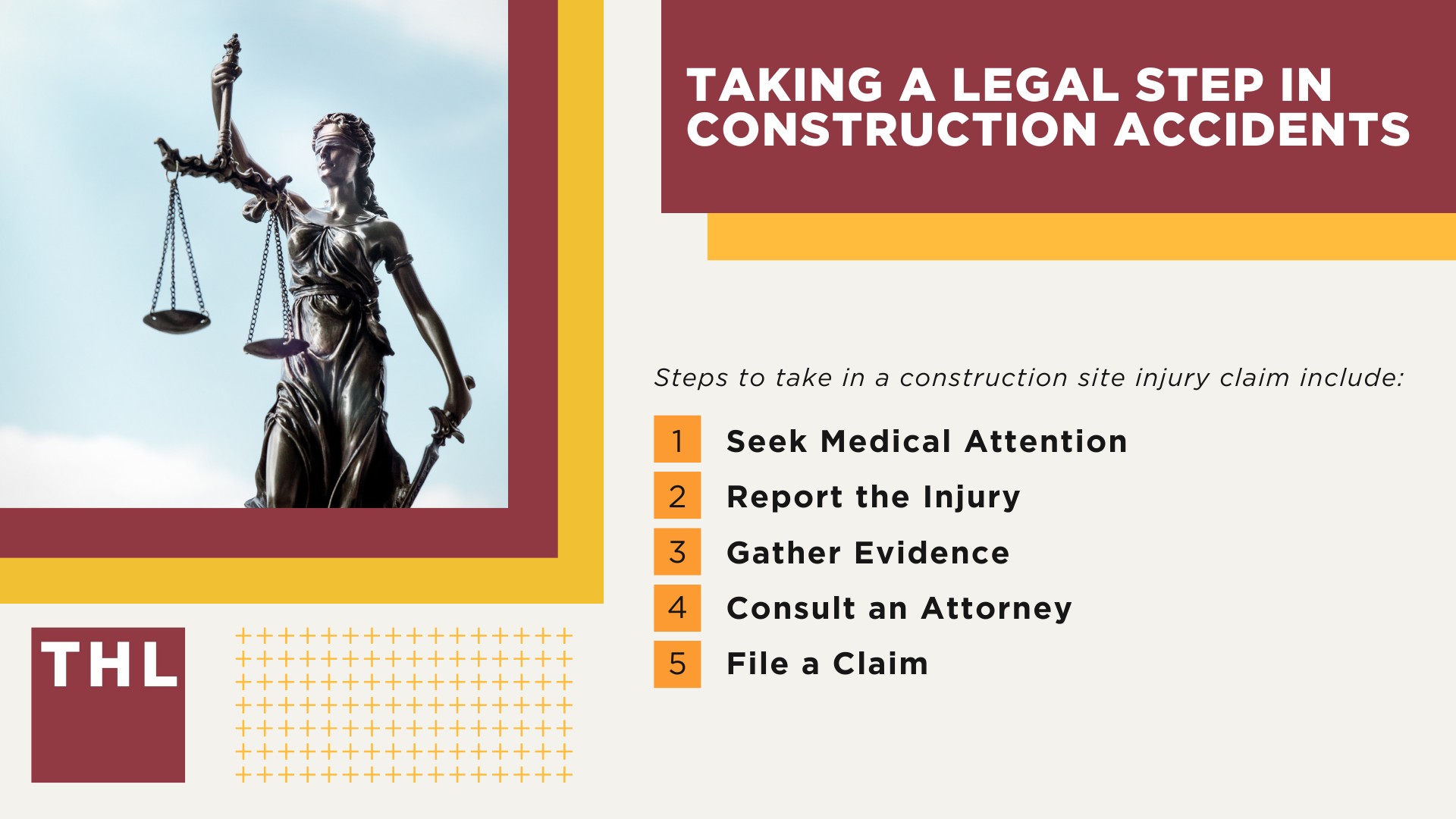 TAKING A LEGAL STEP IN CONSTRUCTION ACCIDENTS

Steps to take in a construction site injury claim include:

1 Seek Medical Attention

2 Report the Injury

3 Gather Evidence

4 Consult an Attorney

5 File a Claim

THL